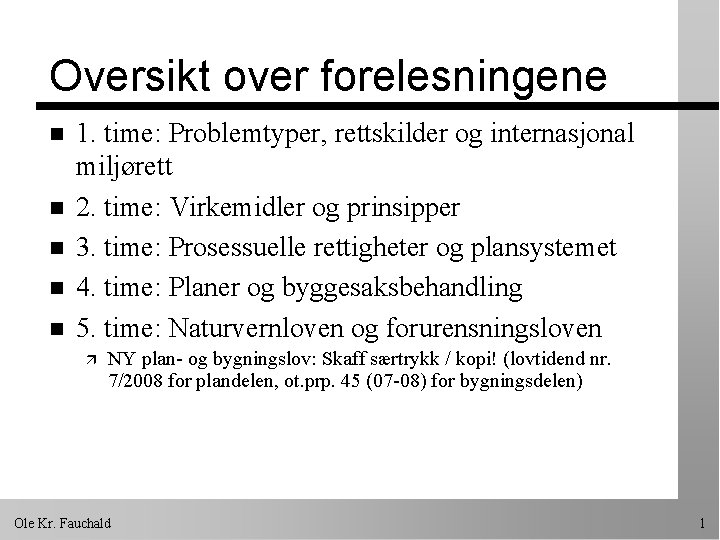 Oversikt over forelesningene

- 1. time: Problemtyper, rettskilder og internasjonal miljørett
- 2. time: Virkemidler og prinsipper
- 3. time: Prosessuelle rettigheter og plansystemet
- 4. time: Planer og byggesaksbehandling
- 5. time: Naturvernloven og forurensningsloven
  - NY plan- og bygningslov: Skaff særtrykk / kopi! (lovtidend nr. 7/2008 for plandelen, ot.prp. 45 (07-08) for bygningsdelen)

Ole Kr. Fauchald

1